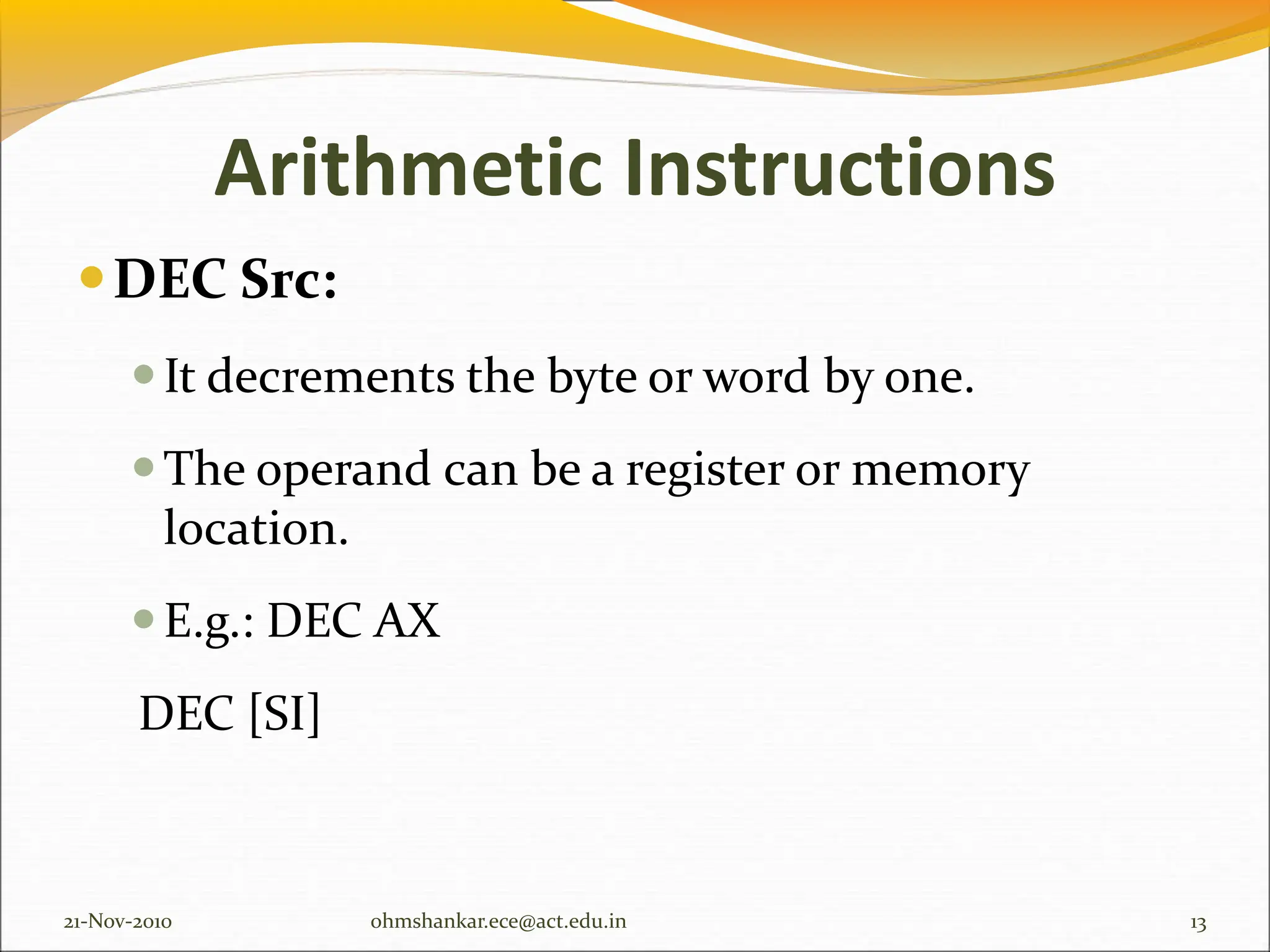 Arithmetic Instructions

DEC Src:

It decrements the byte or word by one.

The operand can be a register or memory location.

E.g.: DEC AX

DEC [SI]

21-Nov-2010 ohmshankar.ece@act.edu.in 13